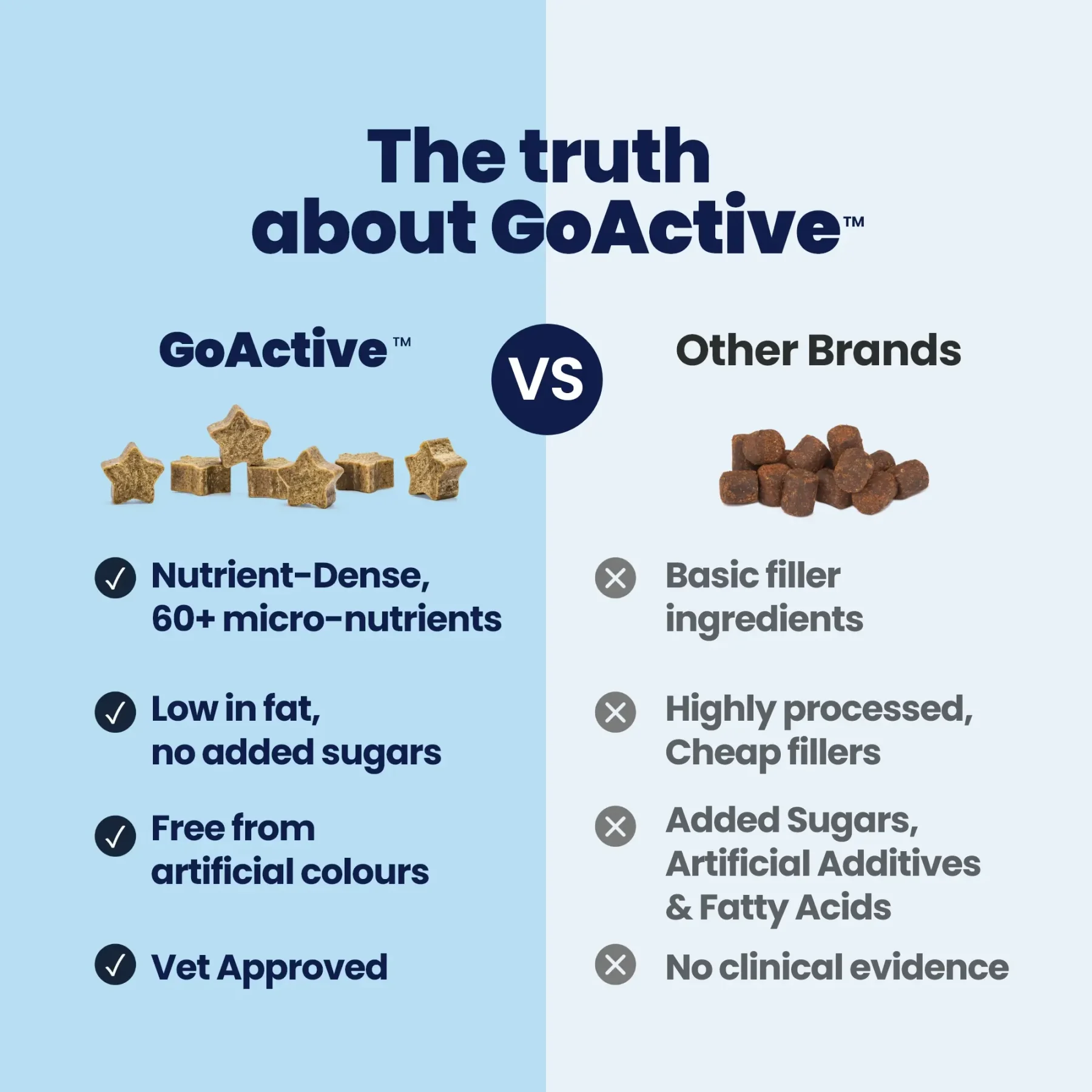 The truth about GoActive™

GoActive™

VS

Other Brands

Nutrient-Dense, 60+ micro-nutrients

Low in fat, no added sugars

Free from artificial colours

Vet Approved

Basic filler ingredients

Highly processed, Cheap fillers

Added Sugars, Artificial Additives & Fatty Acids

No clinical evidence